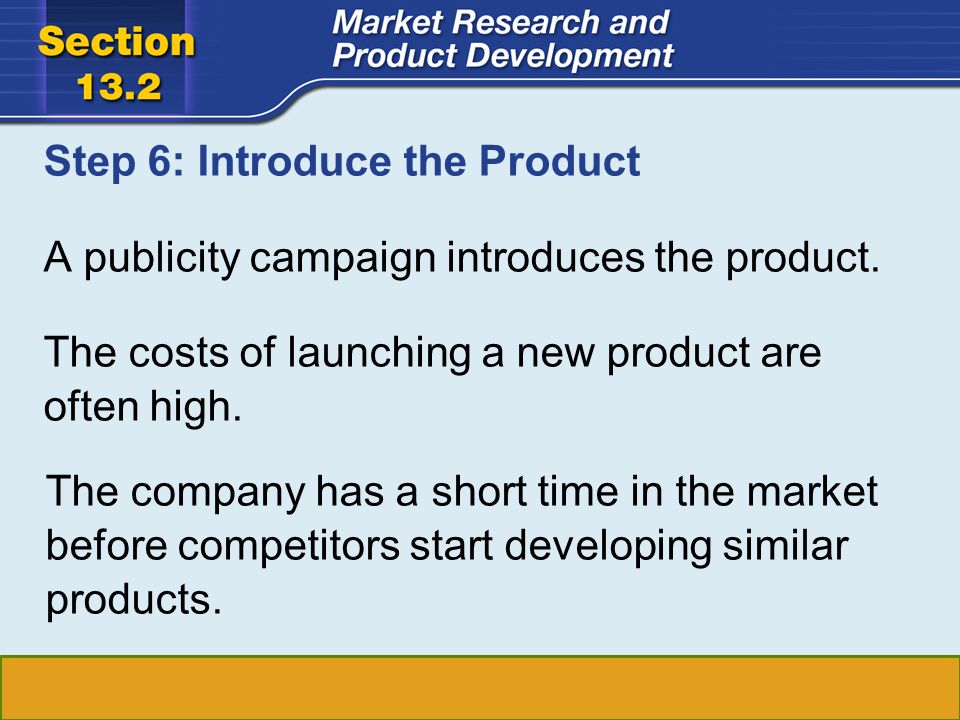 Section 13.2

Market Research and Product Development

Step 6: Introduce the Product

A publicity campaign introduces the product.

The costs of launching a new product are often high.

The company has a short time in the market before competitors start developing similar products.